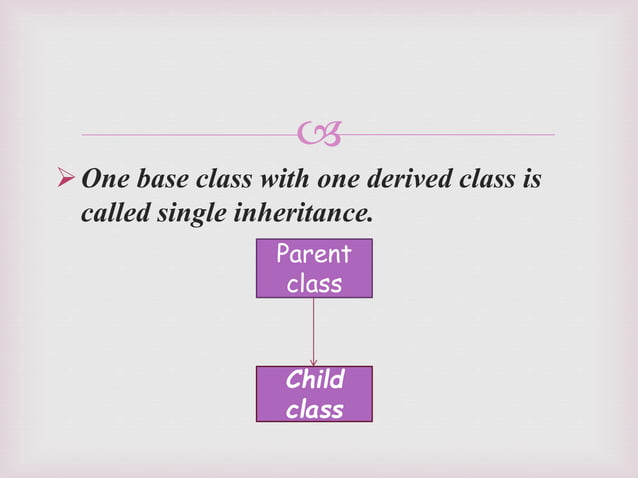 ➢ One base class with one derived class is called single inheritance.

Parent class

Child class